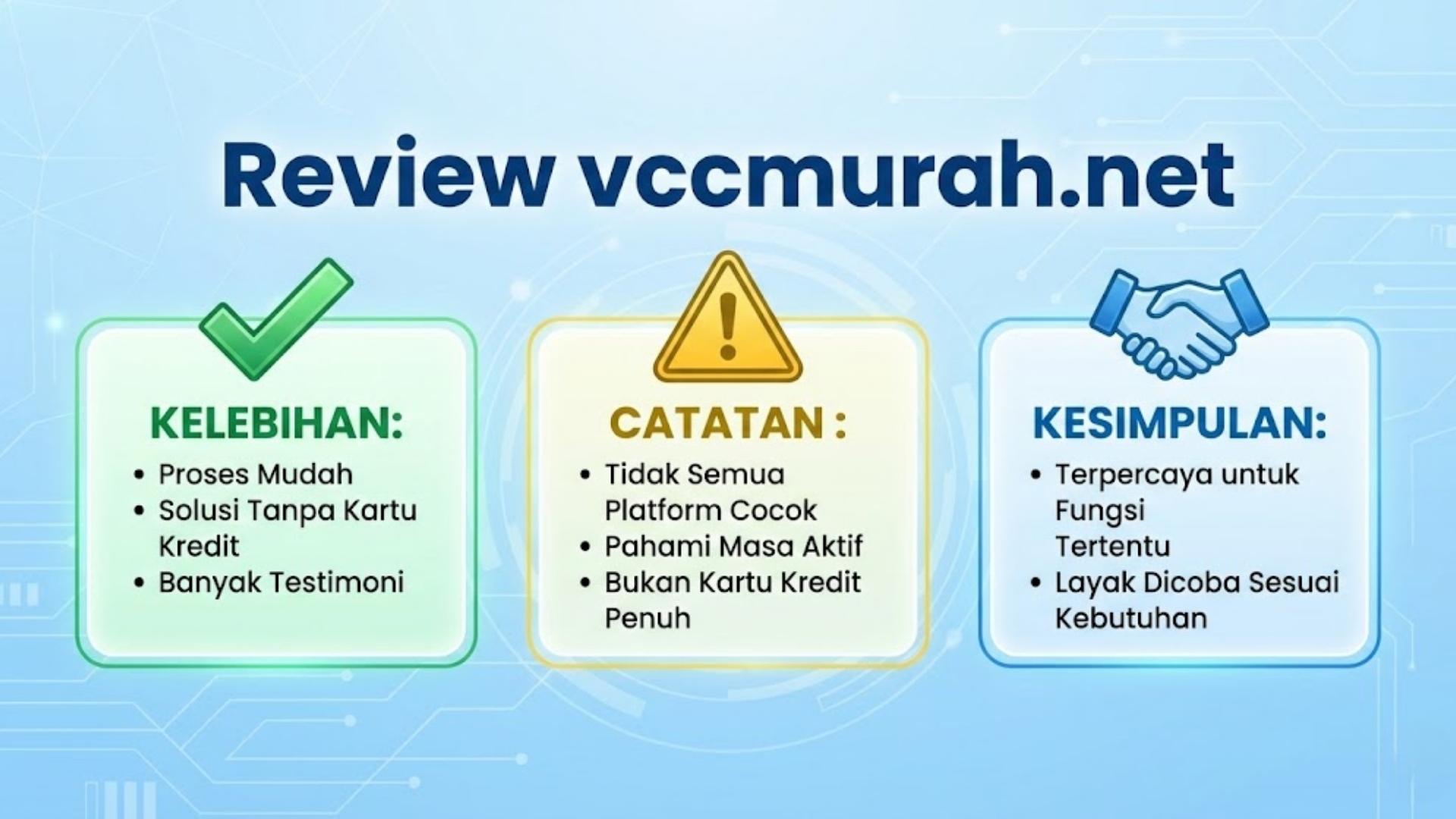 Review vccmurah.net

KELEBIHAN:
• Proses Mudah
• Solusi Tanpa Kartu Kredit
• Banyak Testimoni

CATATAN :
• Tidak Semua Platform Cocok
• Pahami Masa Aktif
• Bukan Kartu Kredit Penuh

KESIMPULAN:
• Terpercaya untuk Fungsi Tertentu
• Layak Dicoba Sesuai Kebutuhan